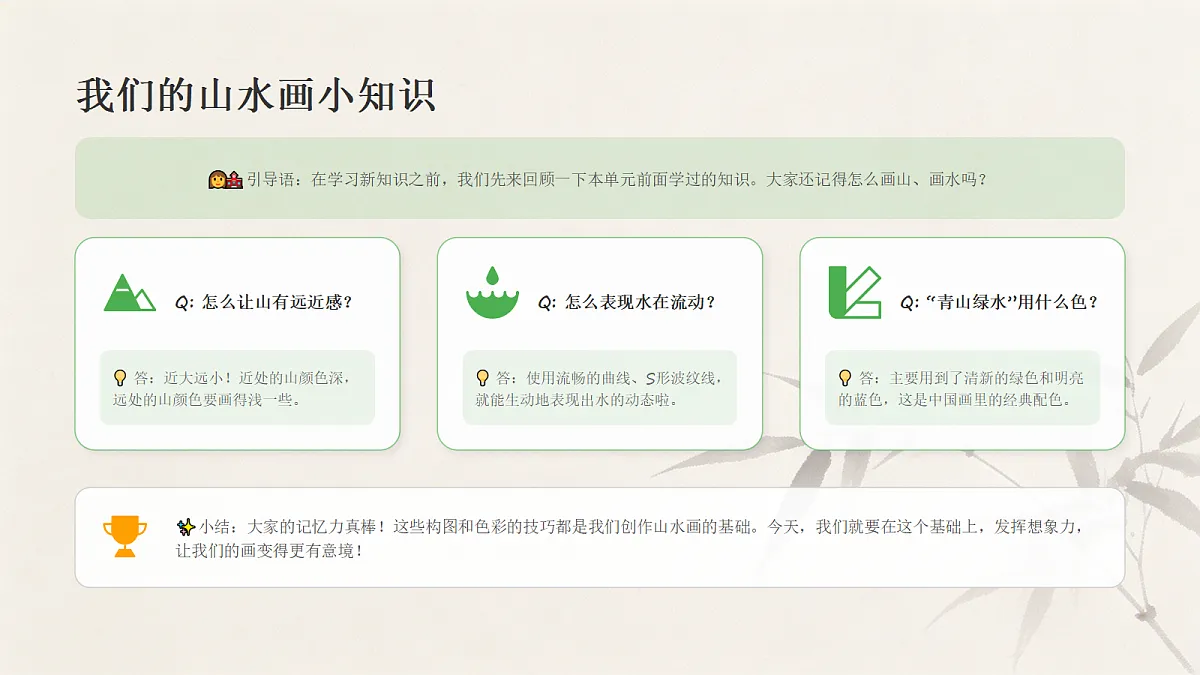 我们的山水画小知识

引导语：在学习新知识之前，我们先来回顾一下本单元前面学过的知识。大家还记得怎么画山、画水吗？

Q: 怎么让山有远近感？

答：近大远小！近处的山颜色深，远处的山颜色要画得浅一些。

Q: 怎么表现水在流动？

答：使用流畅的曲线、S形波纹线，就能生动地表现出水的动态啦。

Q: “青山绿水”用什么色？

答：主要用到了清新的绿色和明亮的蓝色，这是中国画里的经典配色。

小结：大家的记忆力真棒！这些构图和色彩的技巧都是我们创作山水画的基础。今天，我们就要在这个基础上，发挥想象力，让我们的画变得更有意境！